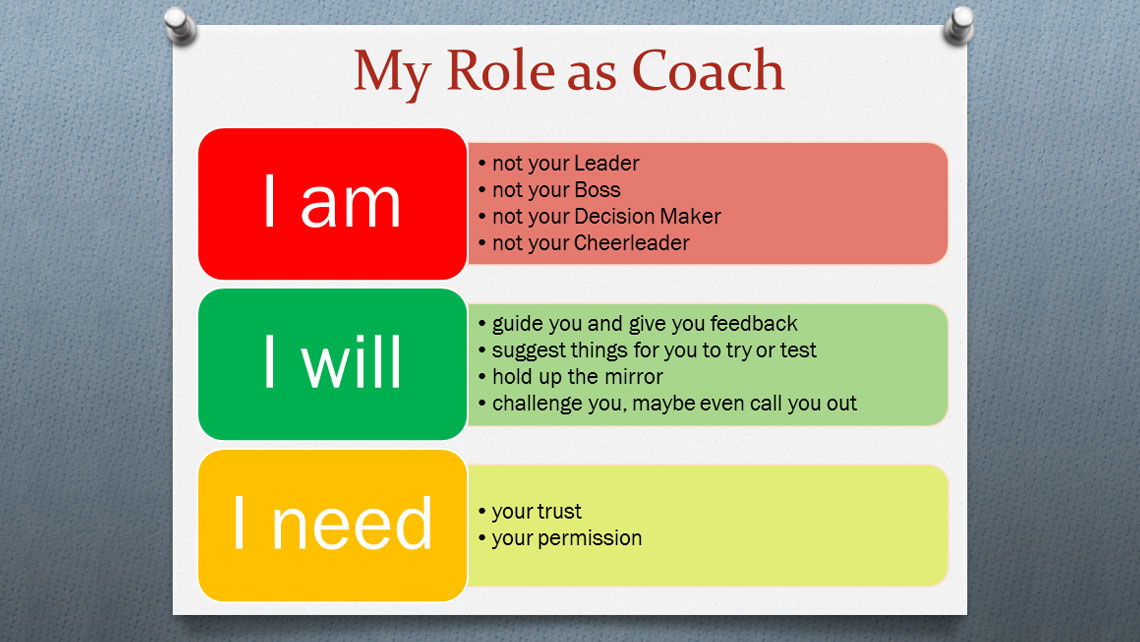 My Role as Coach

I am

• not your Leader
• not your Boss
• not your Decision Maker
• not your Cheerleader

I will

• guide you and give you feedback
• suggest things for you to try or test
• hold up the mirror
• challenge you, maybe even call you out

I need

• your trust
• your permission